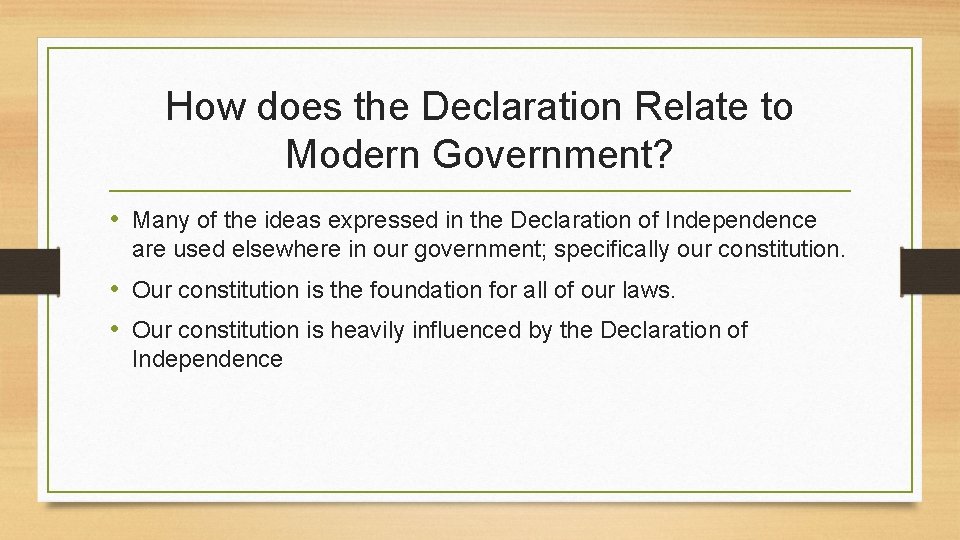 How does the Declaration Relate to Modern Government?

• Many of the ideas expressed in the Declaration of Independence are used elsewhere in our government; specifically our constitution.

• Our constitution is the foundation for all of our laws.

• Our constitution is heavily influenced by the Declaration of Independence